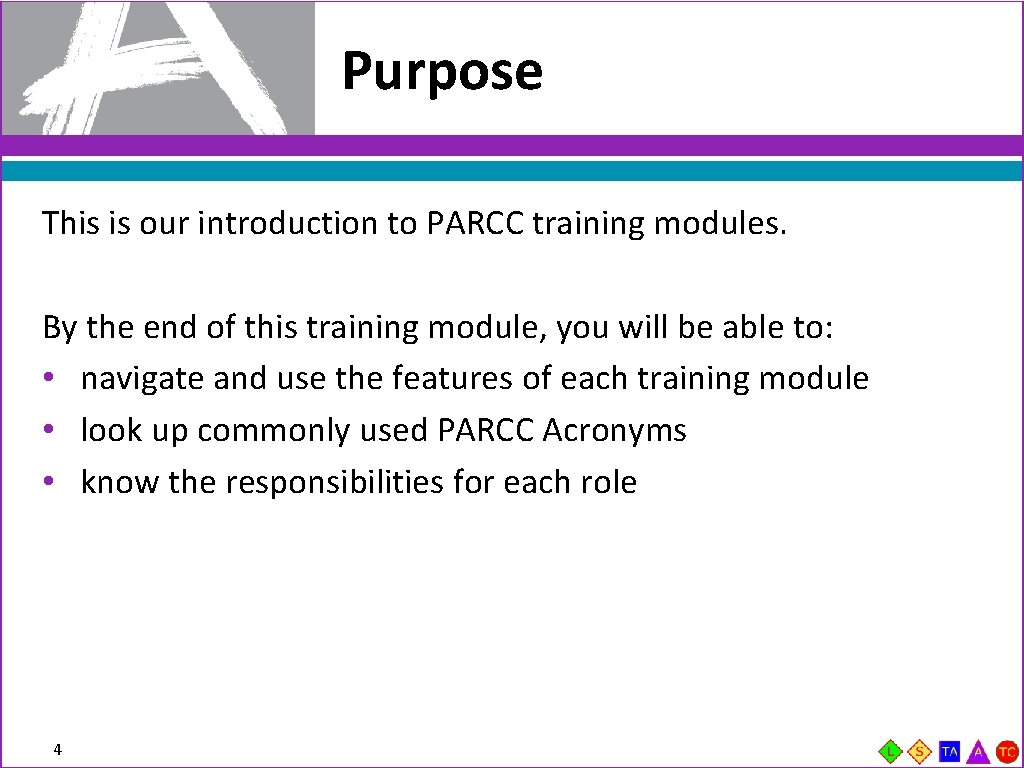 Purpose

This is our introduction to PARCC training modules.

By the end of this training module, you will be able to:
• navigate and use the features of each training module
• look up commonly used PARCC Acronyms
• know the responsibilities for each role

4

L S TA A TC